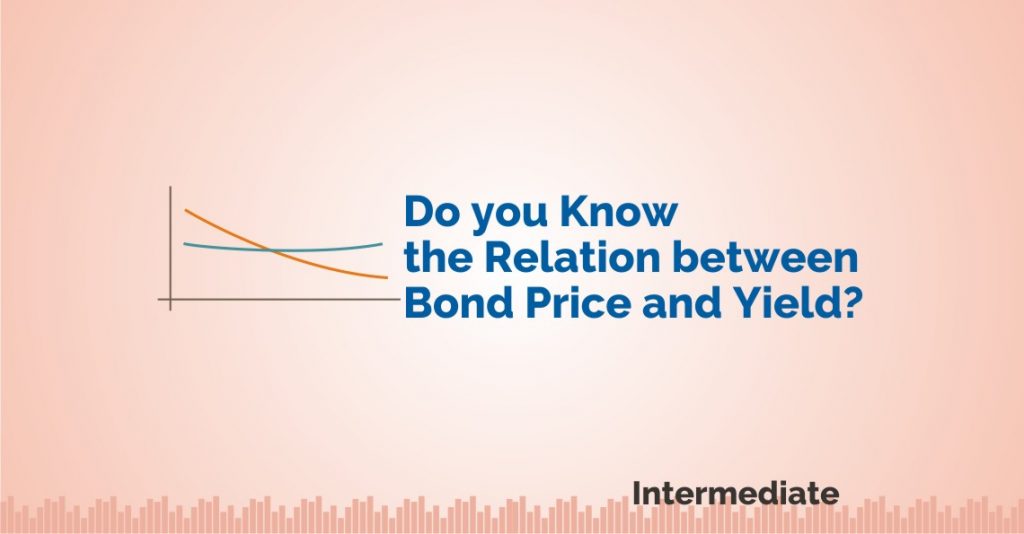 Do you Know the Relation between Bond Price and Yield?

Intermediate